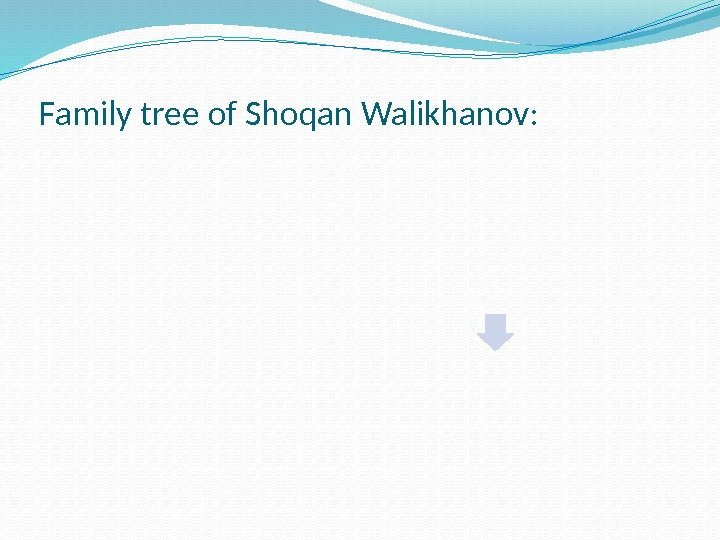 Family tree of Shoqan Walikhanov: